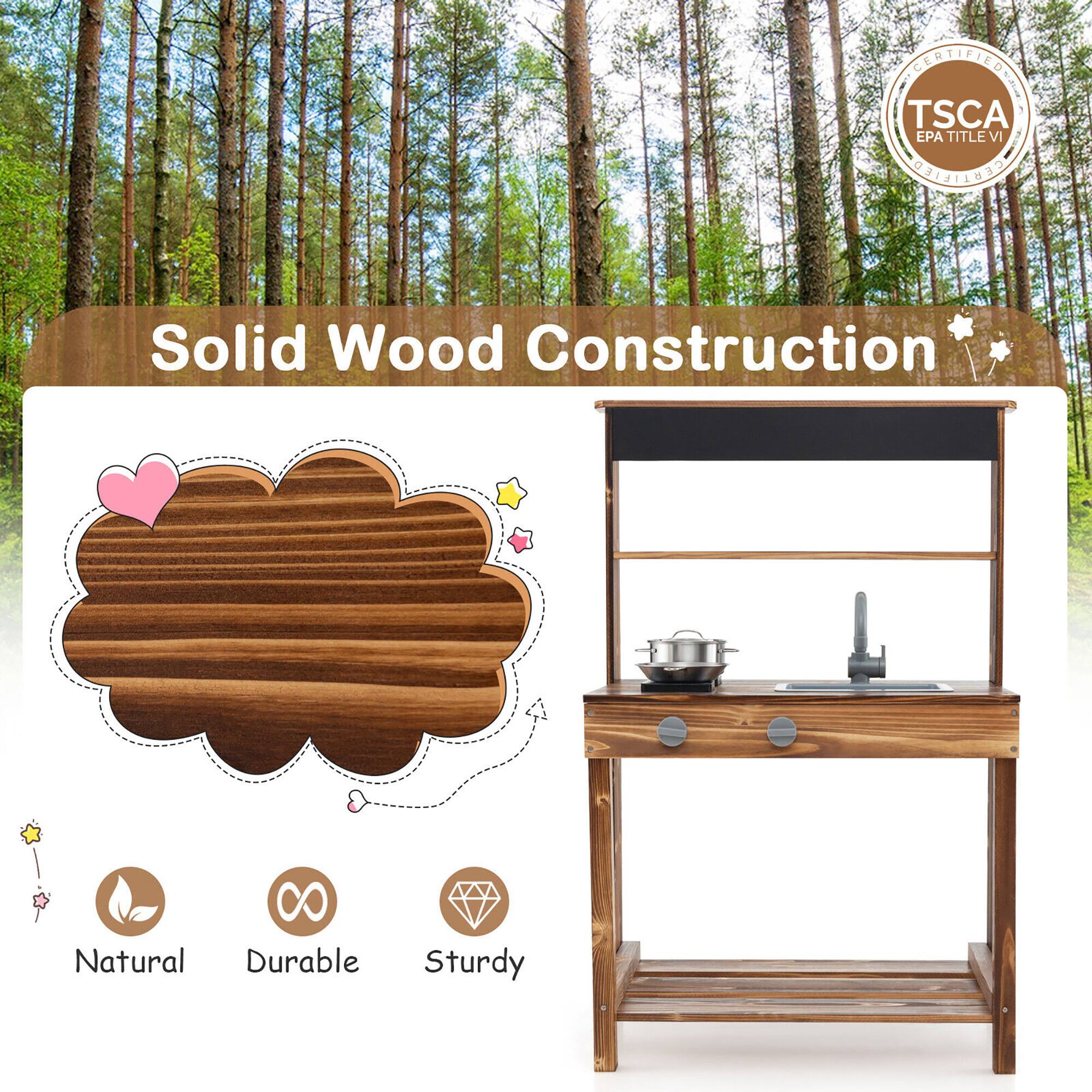 CERTIFIED
TSCA
EPA TITLE VI
CERTIFIED

Solid Wood Construction

Natural

Durable

Sturdy